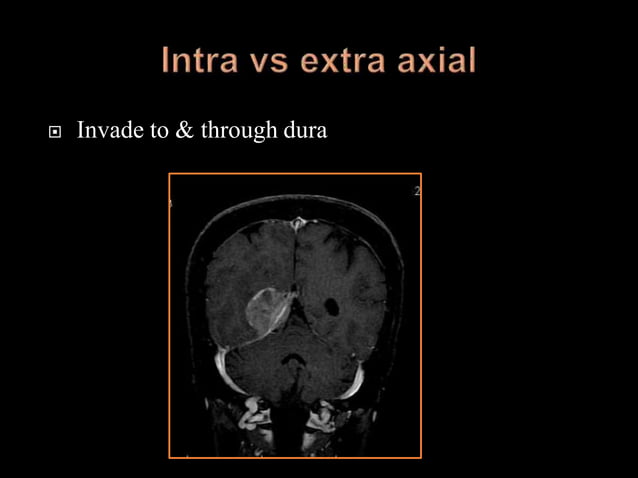 Intra vs extra axial

Invade to & through dura

2